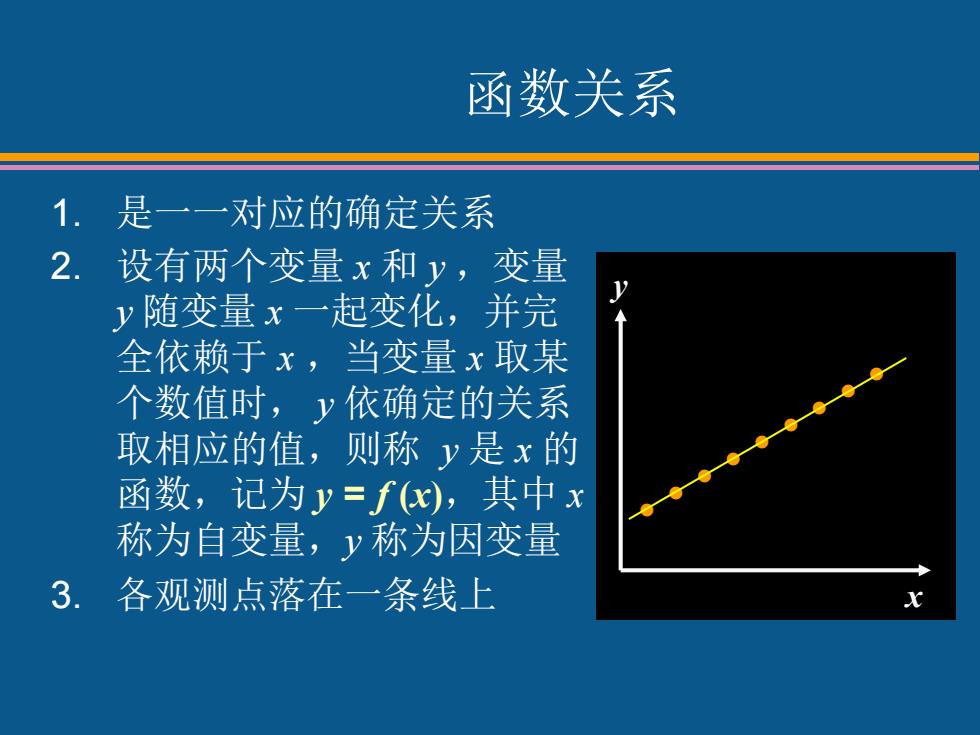 函数关系

1. 是一一对应的确定关系

2. 设有两个变量 $x$ 和 $y$，变量 $y$ 随变量 $x$ 一起变化，并完全依赖于 $x$，当变量 $x$ 取某个数值时，$y$ 依确定的关系取相应的值，则称 $y$ 是 $x$ 的函数，记为 $y = f(x)$，其中 $x$ 称为自变量，$y$ 称为因变量

3. 各观测点落在一条线上

$y$

$x$